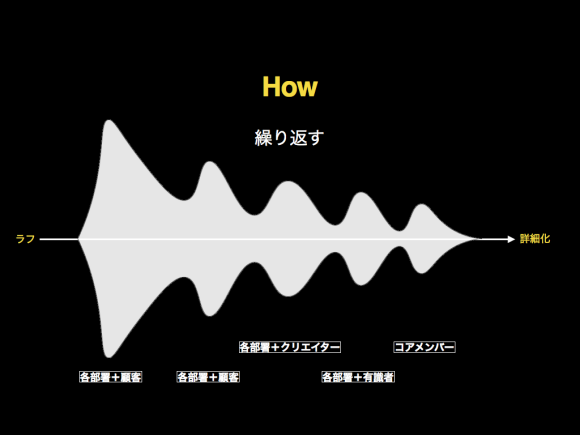 How

繰り返す

ラフ

詳細化

各部署＋クリエイター

コアメンバー

各部署＋顧客

各部署＋顧客

各部署＋有識者